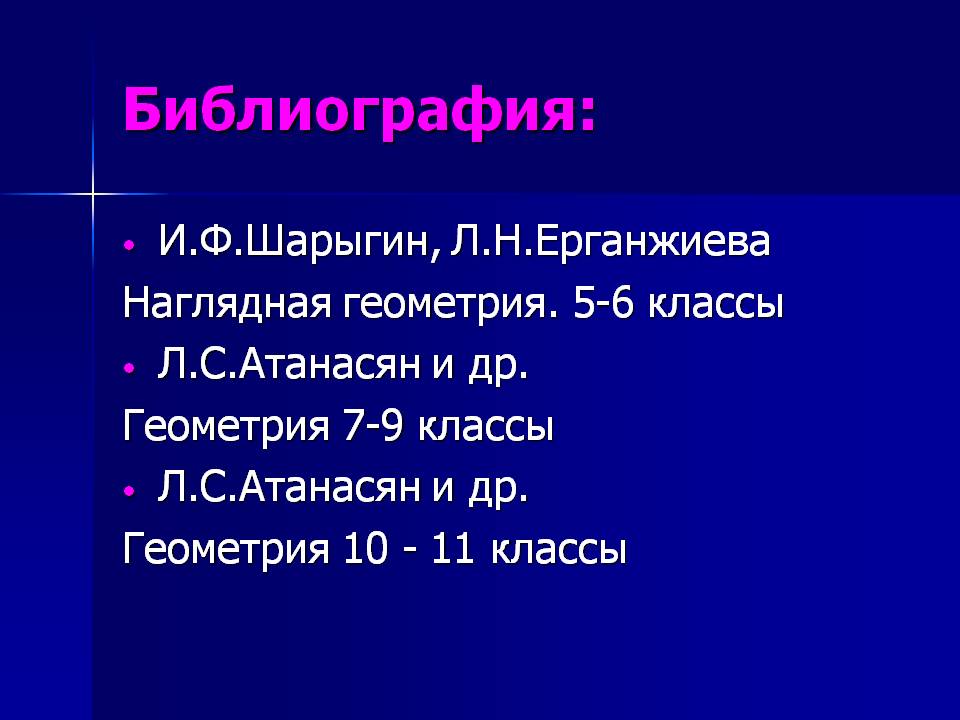 Библиография:

• И.Ф.Шарыгин, Л.Н.Ерганжиева
Наглядная геометрия. 5-6 классы

• Л.С.Атанасян и др.
Геометрия 7-9 классы

• Л.С.Атанасян и др.
Геометрия 10 - 11 классы